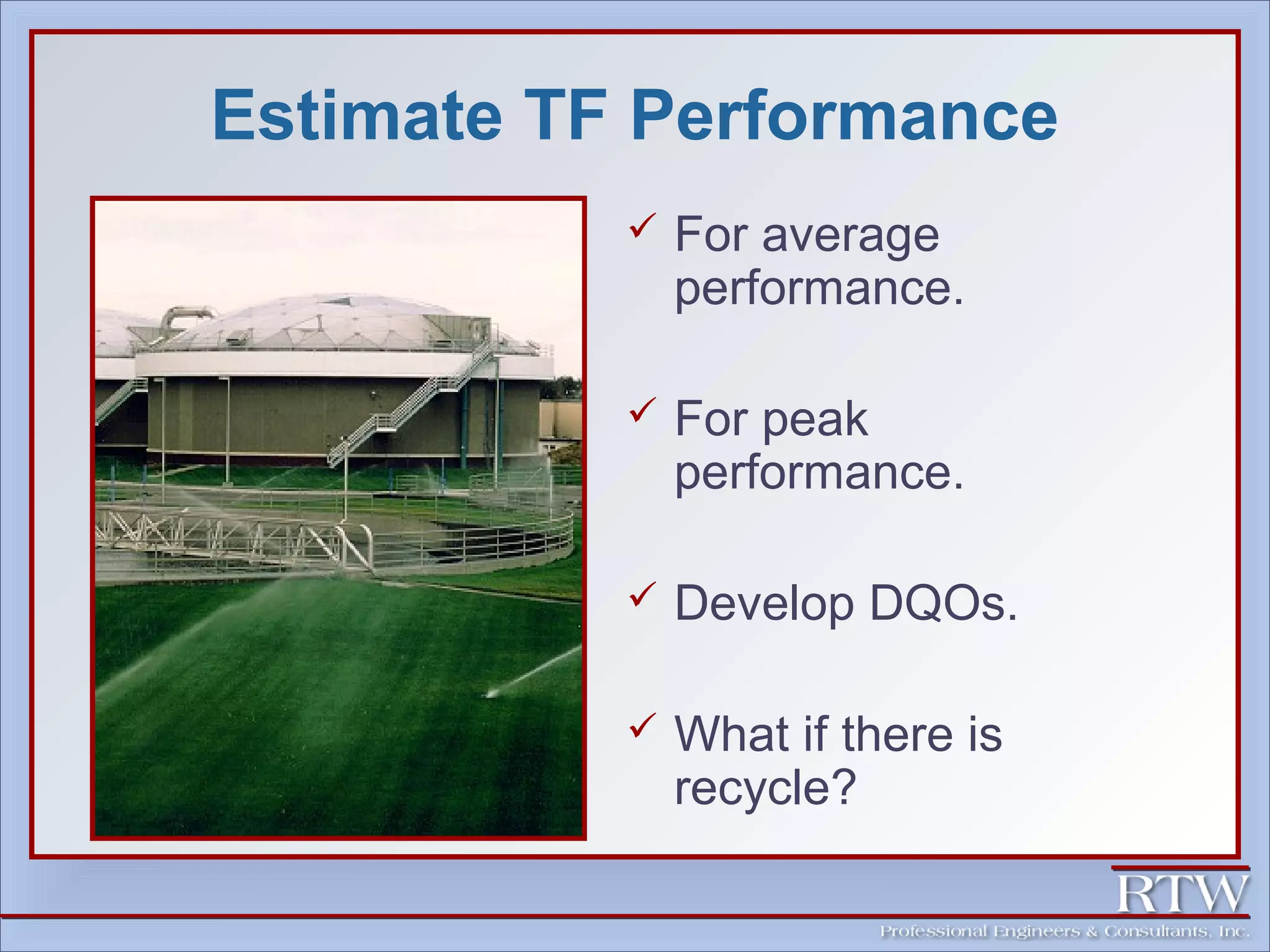 Estimate TF Performance

✓ For average performance.

✓ For peak performance.

✓ Develop DQOs.

✓ What if there is recycle?

RTW
Professional Engineers & Consultants, Inc.